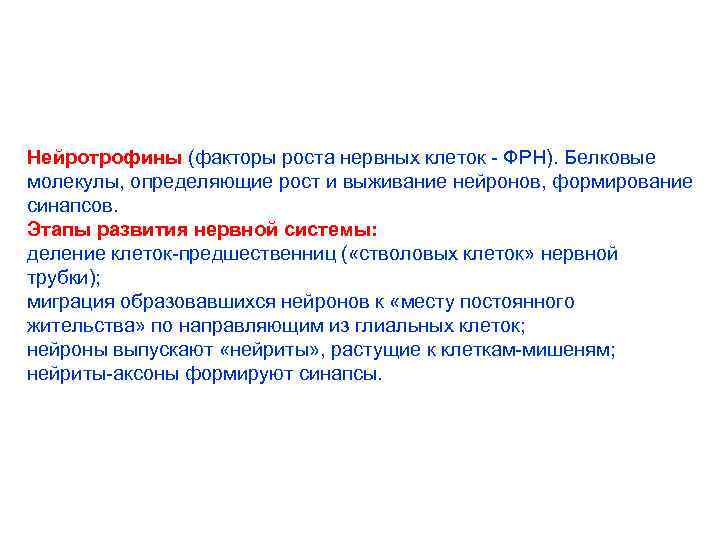 Нейротрофины (факторы роста нервных клеток - ФРН). Белковые молекулы, определяющие рост и выживание нейронов, формирование синапсов.
Этапы развития нервной системы:
деление клеток-предшественниц («стволовых клеток» нервной трубки);
миграция образовавшихся нейронов к «месту постоянного жительства» по направляющим из глиальных клеток;
нейроны выпускают «нейриты», растущие к клеткам-мишеням;
нейриты-аксоны формируют синапсы.